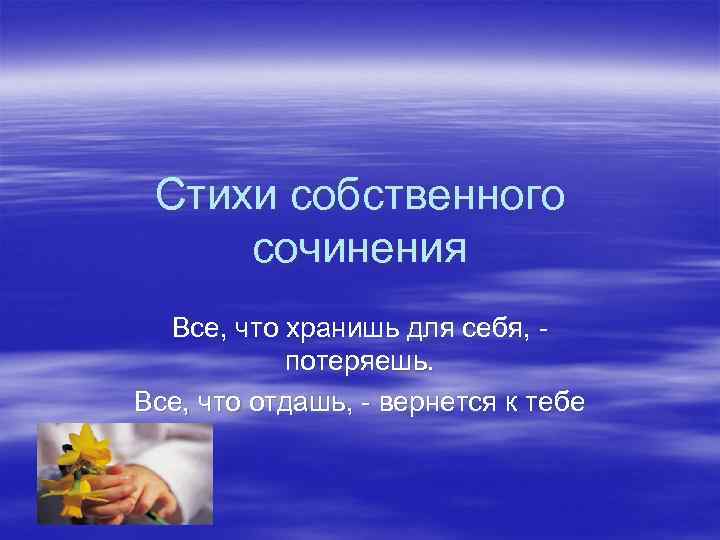 Стихи собственного сочинения

Все, что хранишь для себя, - потеряешь.

Все, что отдашь, - вернется к тебе